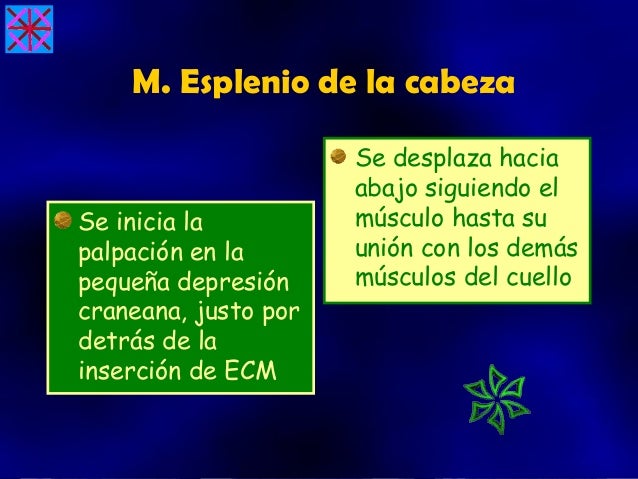 M. Esplenio de la cabeza

Se inicia la palpación en la pequeña depresión craneana, justo por detrás de la inserción de ECM

Se desplaza hacia abajo siguiendo el músculo hasta su unión con los demás músculos del cuello